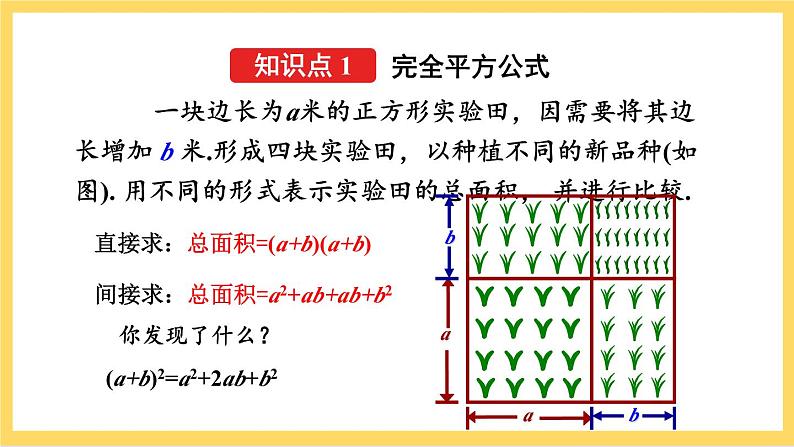 知识点 1　完全平方公式

一块边长为$a$米的正方形实验田，因需要将其边长增加 $b$ 米.形成四块实验田，以种植不同的新品种(如图). 用不同的形式表示实验田的总面积，并进行比较.

直接求：总面积=$(a+b)(a+b)$

间接求：总面积=$a^2+ab+ab+b^2$

你发现了什么？

$(a+b)^2=a^2+2ab+b^2$

$b$

$a$

$a$

$b$